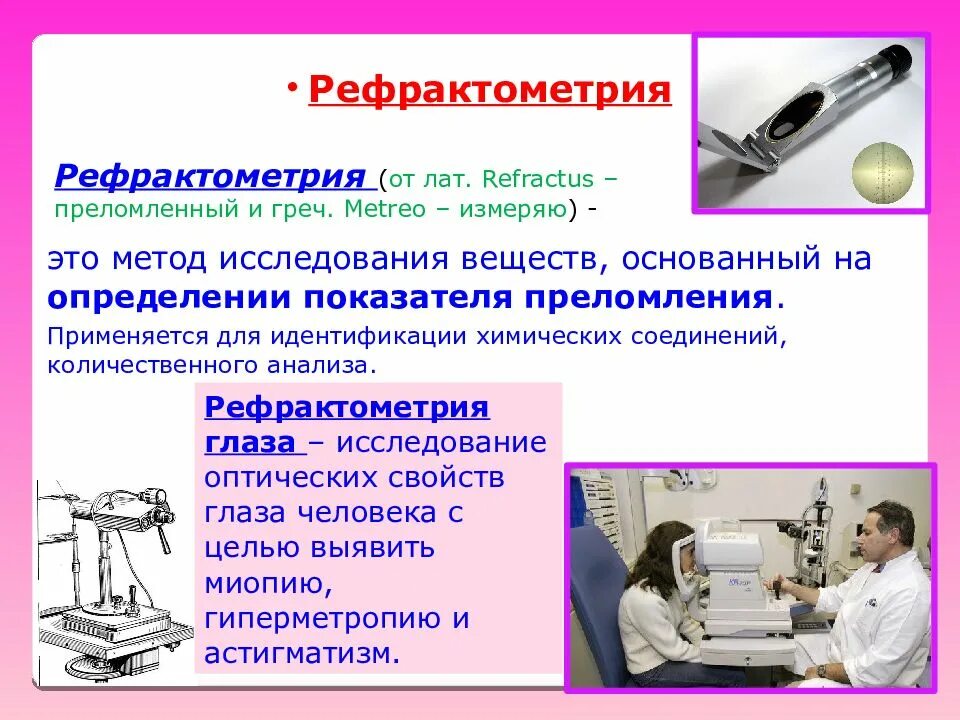 • Рефрактометрия

Рефрактометрия (от лат. Refractus – преломленный и греч. Metreo – измеряю) -

это метод исследования веществ, основанный на определении показателя преломления.

Применяется для идентификации химических соединений, количественного анализа.

Рефрактометрия глаза – исследование оптических свойств глаза человека с целью выявить миопию, гиперметропию и астигматизм.